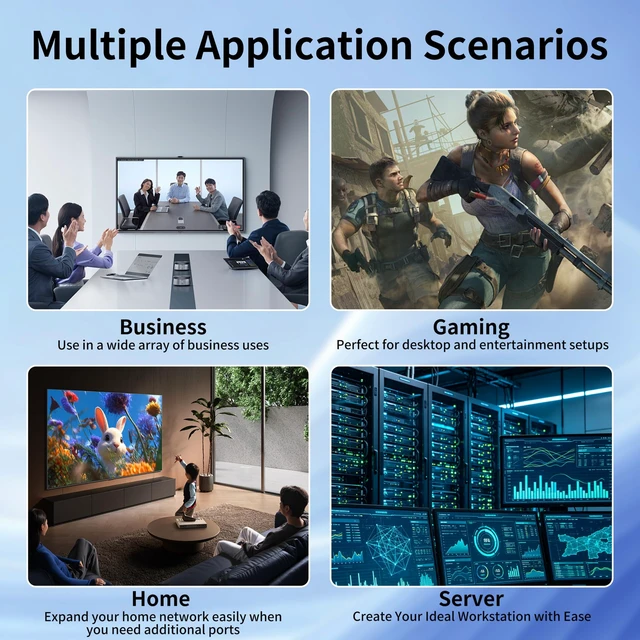 Multiple Application Scenarios

Business
Use in a wide array of business uses

Gaming
Perfect for desktop and entertainment setups

Home
Expand your home network easily when you need additional ports

Server
Create Your Ideal Workstation with Ease